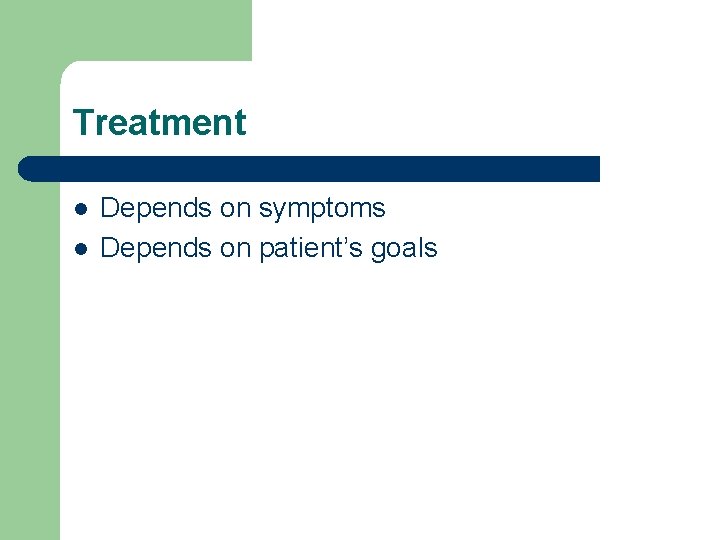 Treatment

- Depends on symptoms
- Depends on patient’s goals